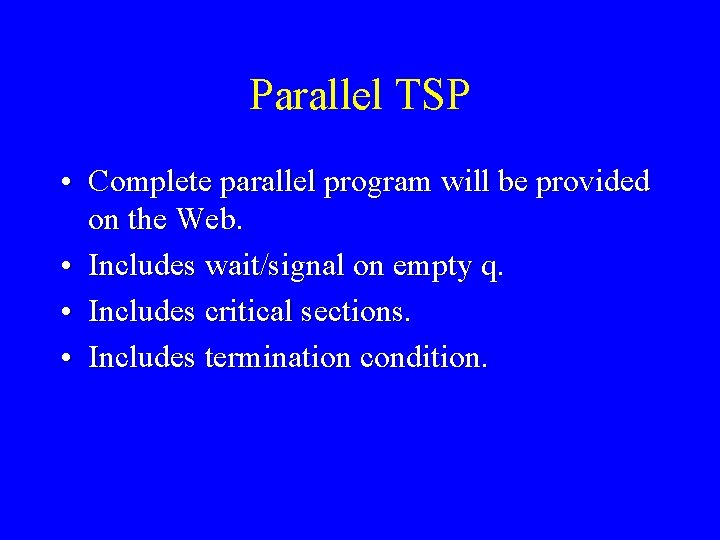 Parallel TSP

• Complete parallel program will be provided on the Web.
• Includes wait/signal on empty q.
• Includes critical sections.
• Includes termination condition.